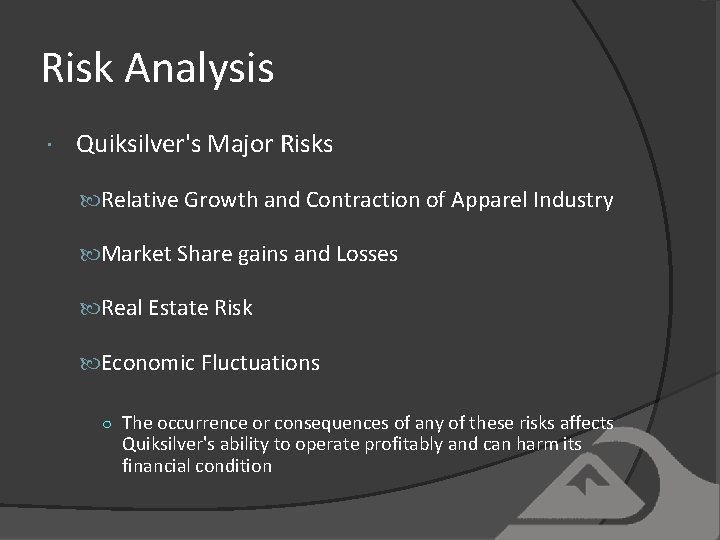 Risk Analysis

· Quiksilver's Major Risks

Relative Growth and Contraction of Apparel Industry

Market Share gains and Losses

Real Estate Risk

Economic Fluctuations

○ The occurrence or consequences of any of these risks affects Quiksilver's ability to operate profitably and can harm its financial condition